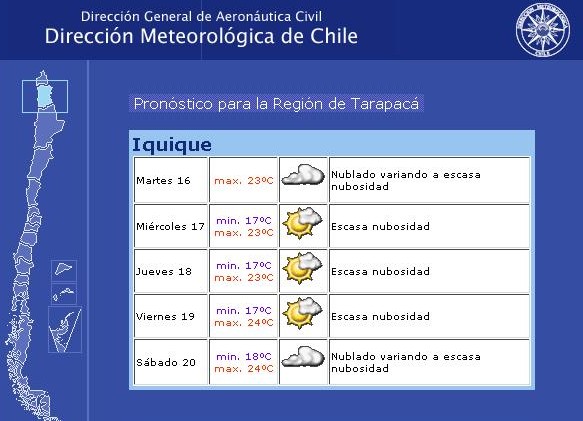 Dirección General de Aeronáutica Civil
Dirección Meteorológica de Chile

Pronóstico para la Región de Tarapacá

Iquique

| | | | |
|---|---|---|---|
| Martes 16 | max. 23ºC | | Nublado variando a escasa nubosidad |
| Miércoles 17 | min. 17ºC max. 23ºC | | Escasa nubosidad |
| Jueves 18 | min. 17ºC max. 23ºC | | Escasa nubosidad |
| Viernes 19 | min. 17ºC max. 24ºC | | Escasa nubosidad |
| Sábado 20 | min. 18ºC max. 24ºC | | Nublado variando a escasa nubosidad |